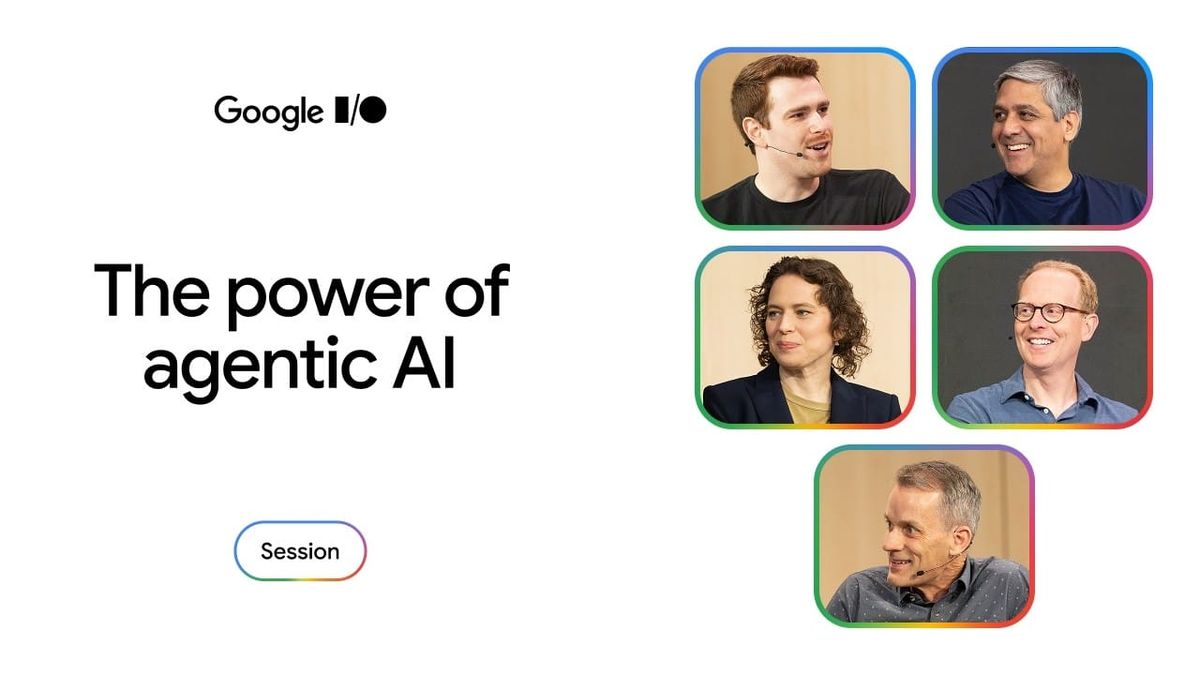 Google I/O

The power of agentic AI

Session